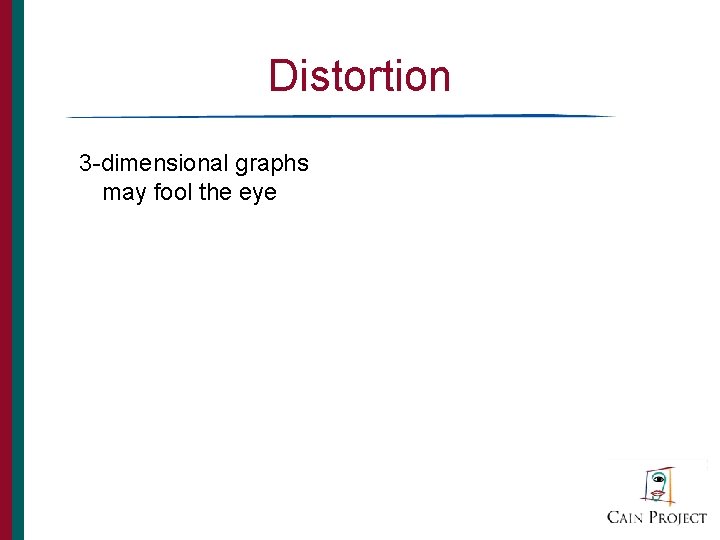 Distortion

3-dimensional graphs may fool the eye

CAIN PROJECT